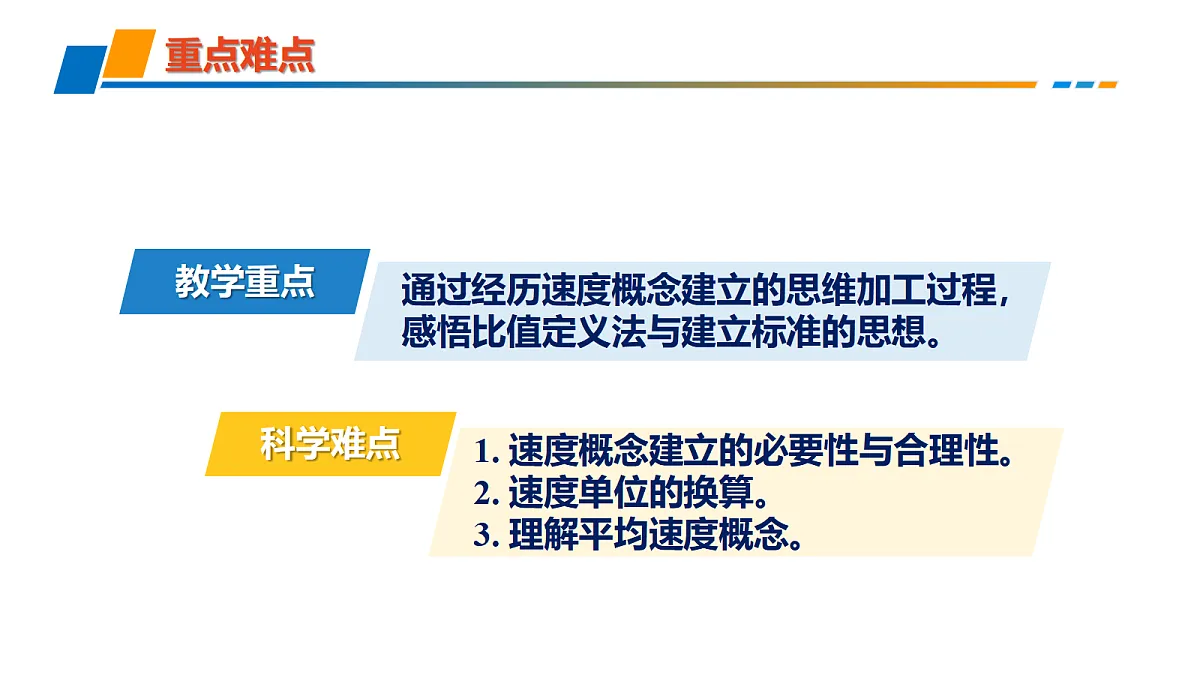 重点难点

教学重点

通过经历速度概念建立的思维加工过程，感悟比值定义法与建立标准的思想。

科学难点

1.速度概念建立的必要性与合理性。
2.速度单位的换算。
3.理解平均速度概念。